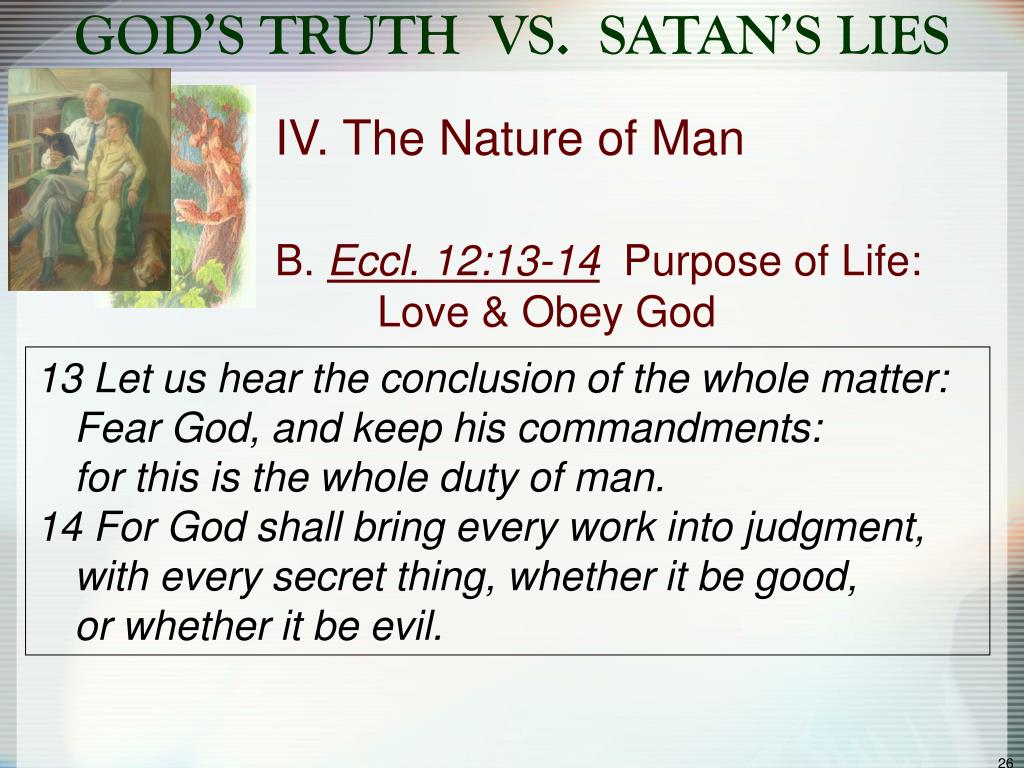 GOD'S TRUTH VS. SATAN'S LIES

IV. The Nature of Man

B. Eccl. 12:13-14 Purpose of Life: Love & Obey God

13 Let us hear the conclusion of the whole matter: Fear God, and keep his commandments: for this is the whole duty of man.
14 For God shall bring every work into judgment, with every secret thing, whether it be good, or whether it be evil.

26